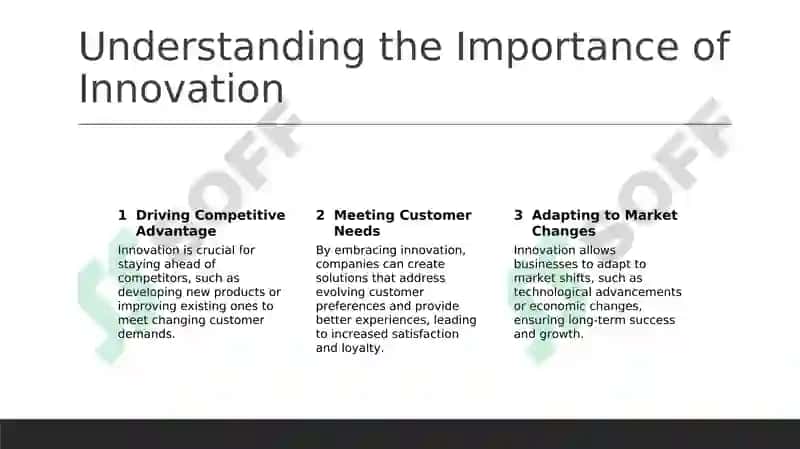 Understanding the Importance of Innovation

1 Driving Competitive Advantage

Innovation is crucial for staying ahead of competitors, such as developing new products or improving existing ones to meet changing customer demands.

2 Meeting Customer Needs

By embracing innovation, companies can create solutions that address evolving customer preferences and provide better experiences, leading to increased satisfaction and loyalty.

3 Adapting to Market Changes

Innovation allows businesses to adapt to market shifts, such as technological advancements or economic changes, ensuring long-term success and growth.

SOFF

SOFF